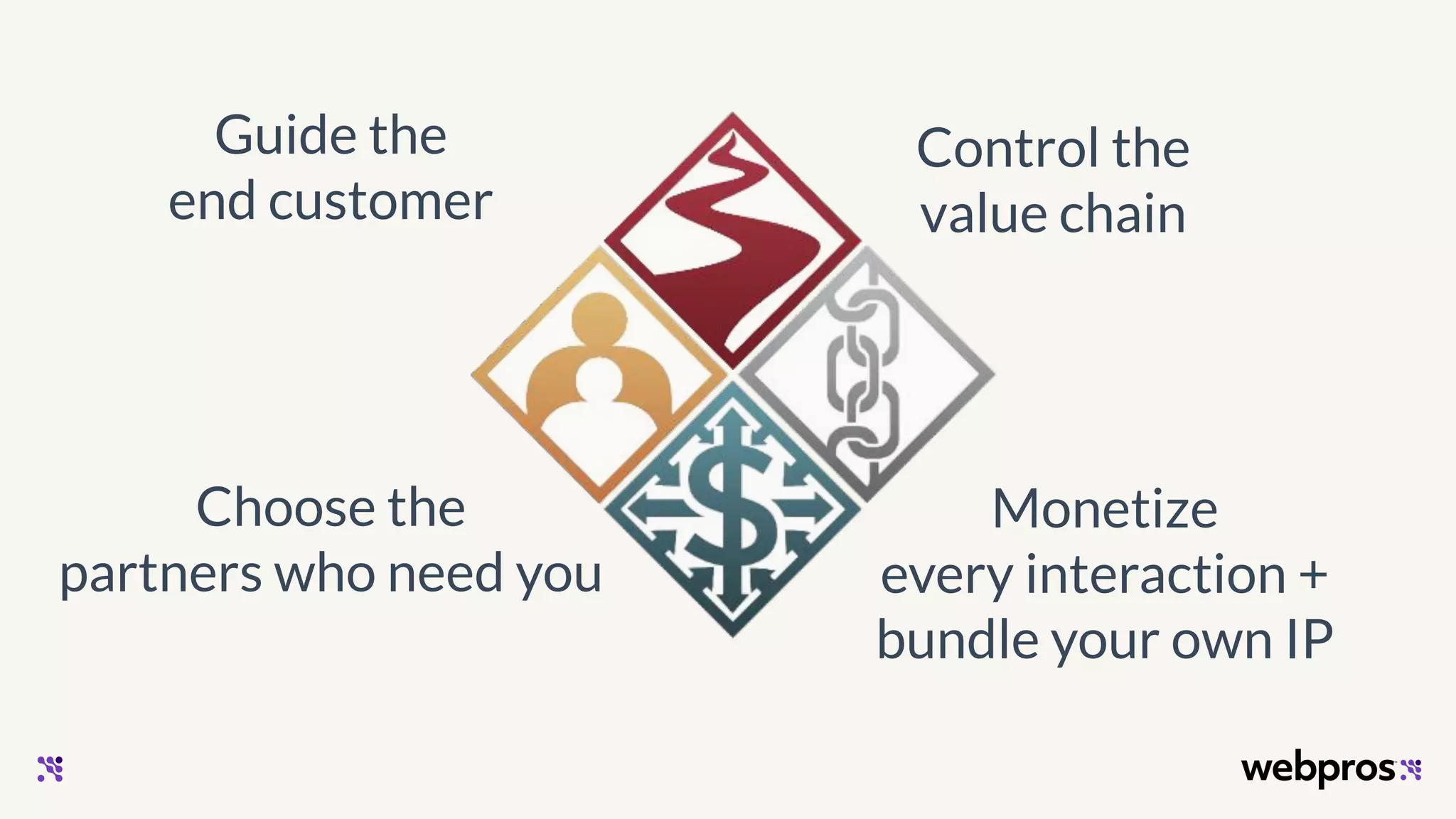 Guide the end customer

Control the value chain

Choose the partners who need you

Monetize every interaction + bundle your own IP

webpros